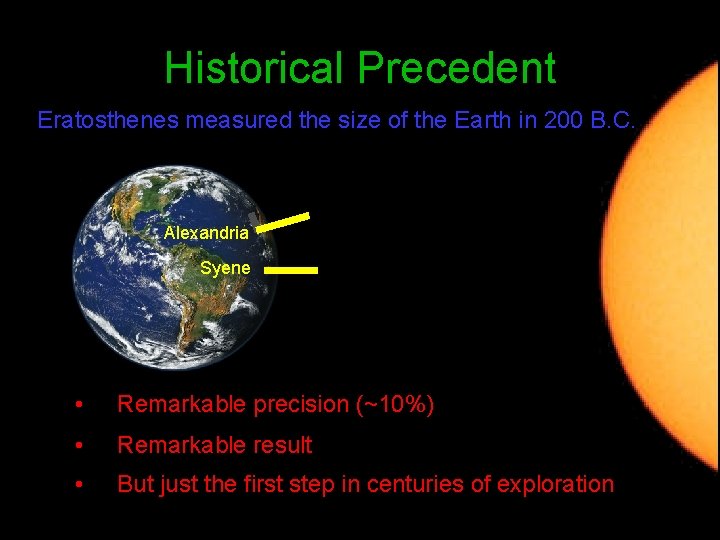 Historical Precedent

Eratosthenes measured the size of the Earth in 200 B.C.

Alexandria

Syene

• Remarkable precision (~10%)
• Remarkable result
• But just the first step in centuries of exploration